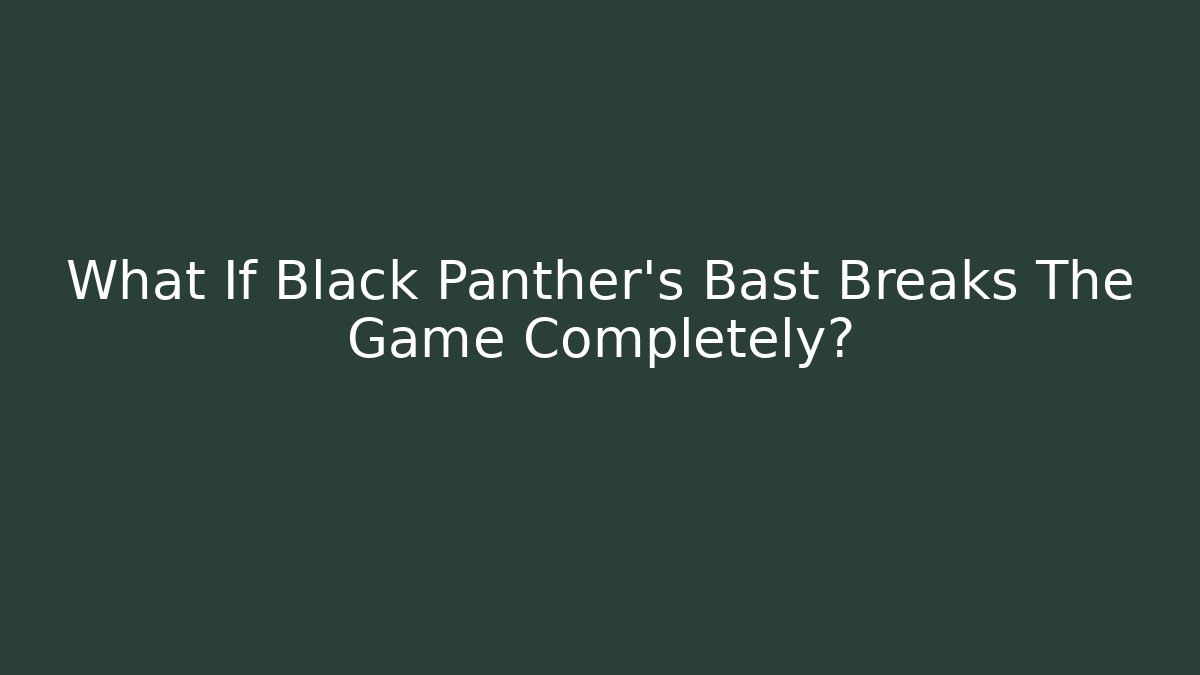 What If Black Panther's Bast Breaks The Game Completely?